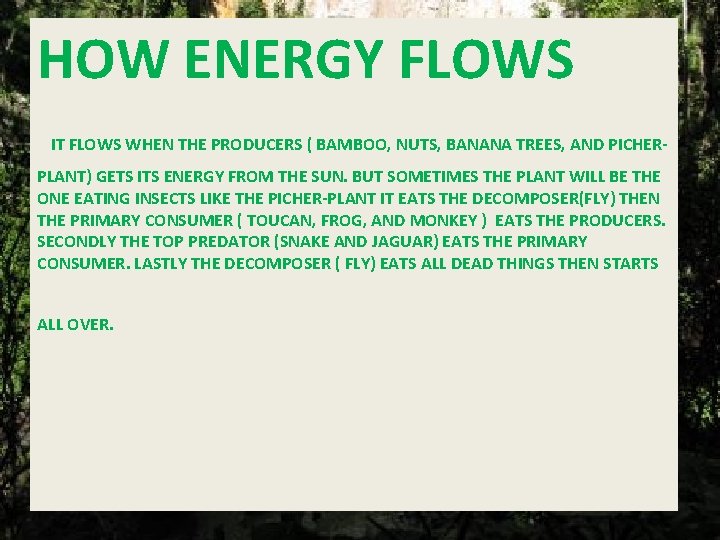 HOW ENERGY FLOWS

IT FLOWS WHEN THE PRODUCERS ( BAMBOO, NUTS, BANANA TREES, AND PICHER-PLANT) GETS ITS ENERGY FROM THE SUN. BUT SOMETIMES THE PLANT WILL BE THE ONE EATING INSECTS LIKE THE PICHER-PLANT IT EATS THE DECOMPOSER(FLY) THEN THE PRIMARY CONSUMER ( TOUCAN, FROG, AND MONKEY ) EATS THE PRODUCERS. SECONDLY THE TOP PREDATOR (SNAKE AND JAGUAR) EATS THE PRIMARY CONSUMER. LASTLY THE DECOMPOSER ( FLY) EATS ALL DEAD THINGS THEN STARTS

ALL OVER.